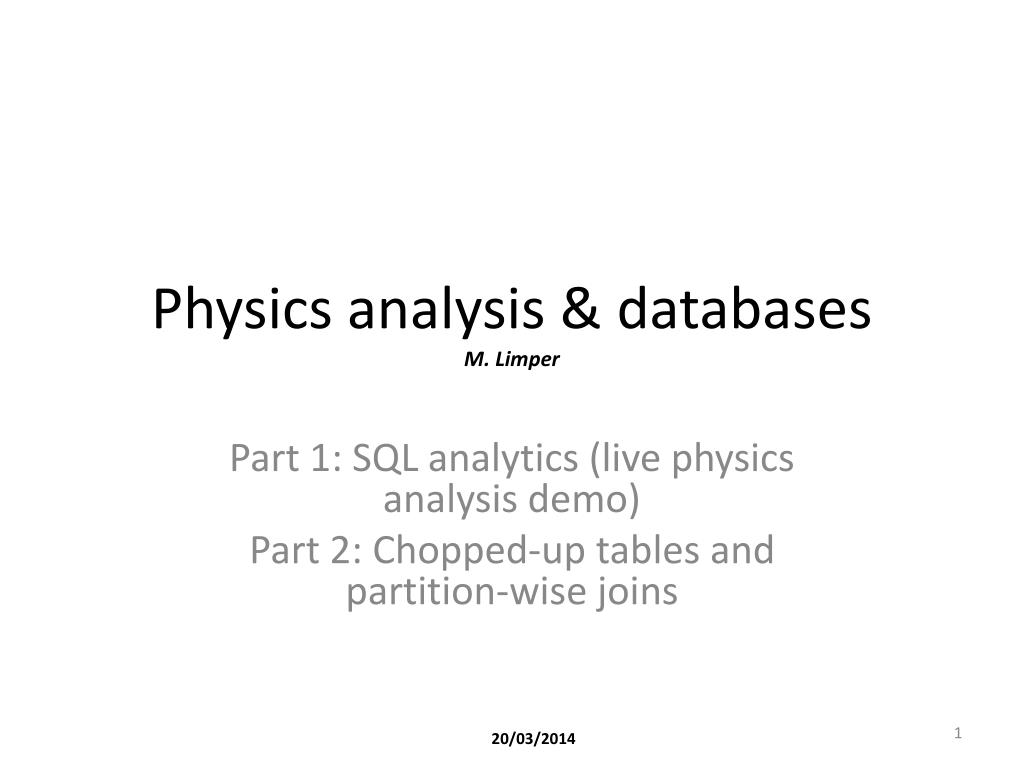 Physics analysis & databases
M. Limper

Part 1: SQL analytics (live physics analysis demo)

Part 2: Chopped-up tables and partition-wise joins

20/03/2014

1